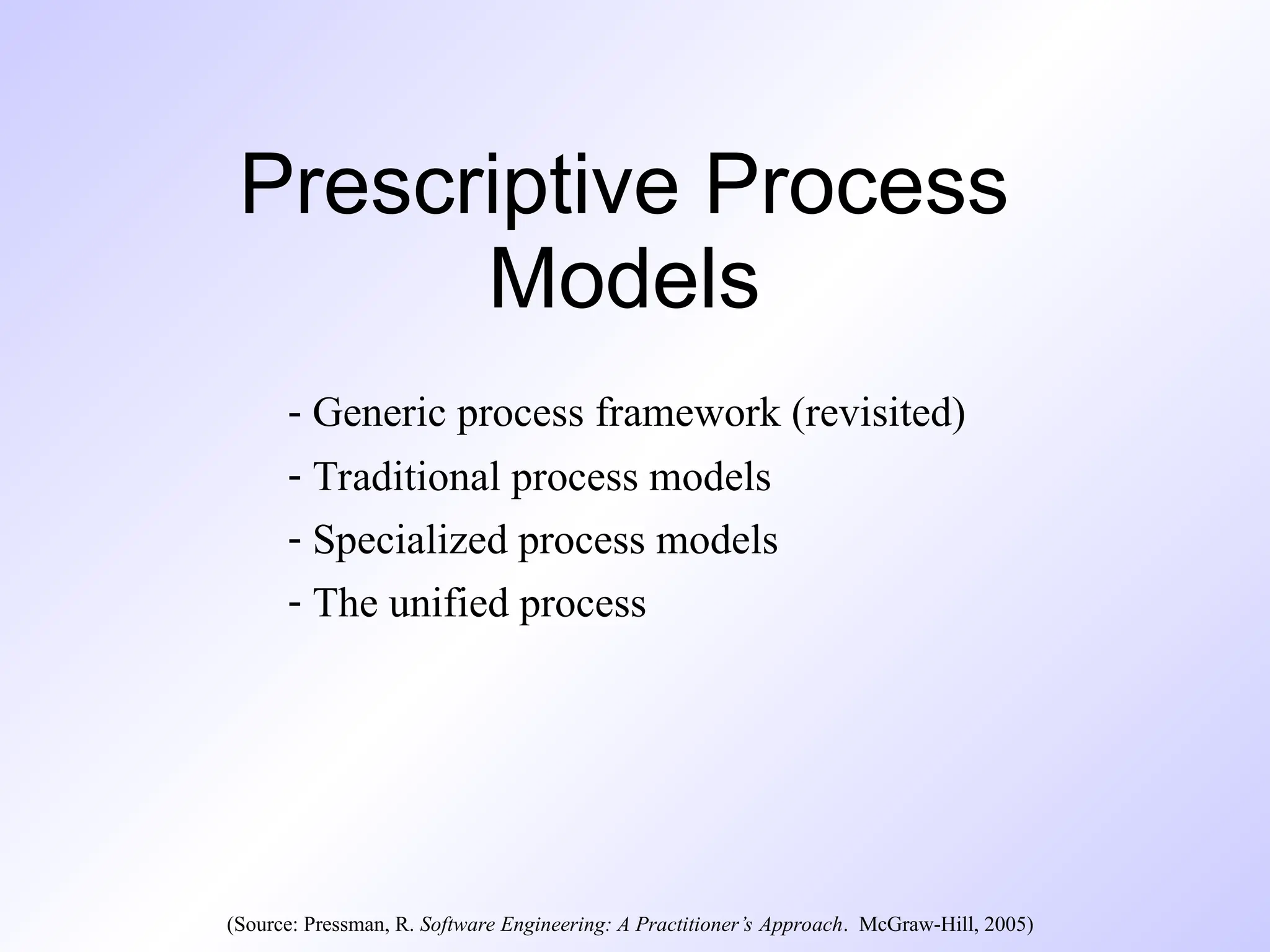 Prescriptive Process Models

- Generic process framework (revisited)
- Traditional process models
- Specialized process models
- The unified process

(Source: Pressman, R. Software Engineering: A Practitioner's Approach. McGraw-Hill, 2005)